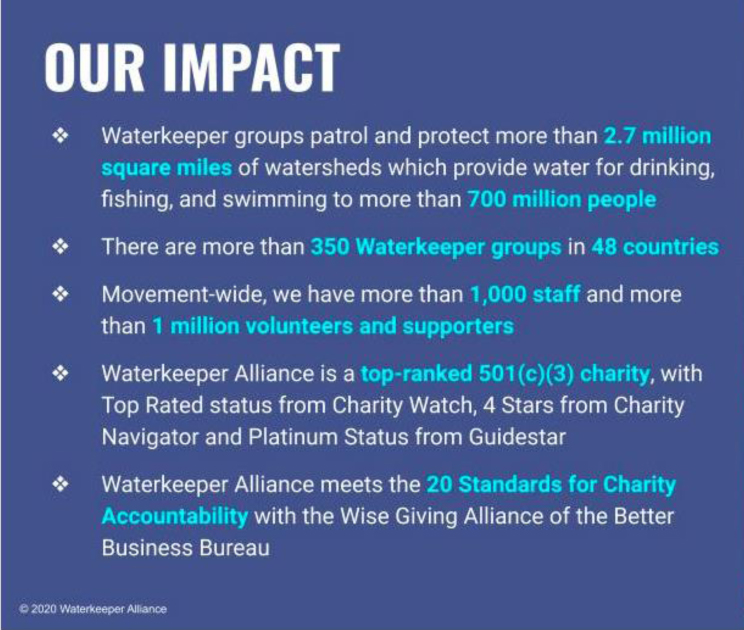 OUR IMPACT

❖ Waterkeeper groups patrol and protect more than 2.7 million square miles of watersheds which provide water for drinking, fishing, and swimming to more than 700 million people

❖ There are more than 350 Waterkeeper groups in 48 countries

❖ Movement-wide, we have more than 1,000 staff and more than 1 million volunteers and supporters

❖ Waterkeeper Alliance is a top-ranked 501(c)(3) charity, with Top Rated status from Charity Watch, 4 Stars from Charity Navigator and Platinum Status from Guidestar

❖ Waterkeeper Alliance meets the 20 Standards for Charity Accountability with the Wise Giving Alliance of the Better Business Bureau

© 2020 Waterkeeper Alliance